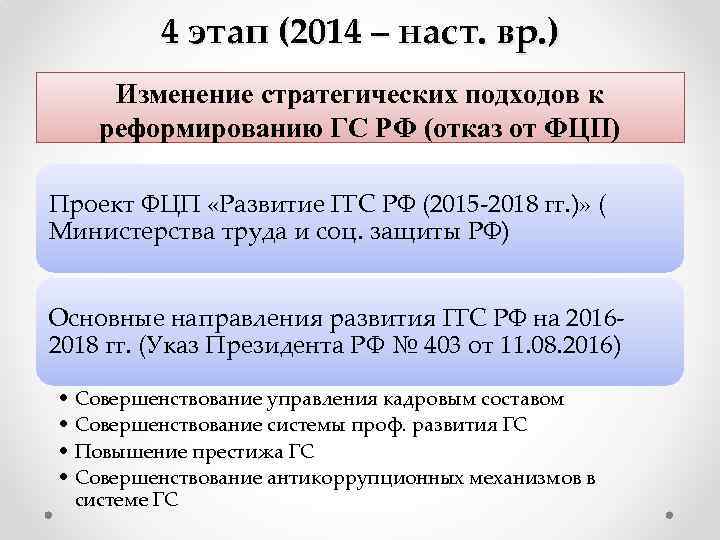 4 этап (2014 – наст. вр.)

Изменение стратегических подходов к реформированию ГС РФ (отказ от ФЦП)

Проект ФЦП «Развитие ГГС РФ (2015-2018 гг.)» ( Министерства труда и соц. защиты РФ)

Основные направления развития ГГС РФ на 2016-2018 гг. (Указ Президента РФ № 403 от 11.08.2016)

• Совершенствование управления кадровым составом
• Совершенствование системы проф. развития ГС
• Повышение престижа ГС
• Совершенствование антикоррупционных механизмов в системе ГС